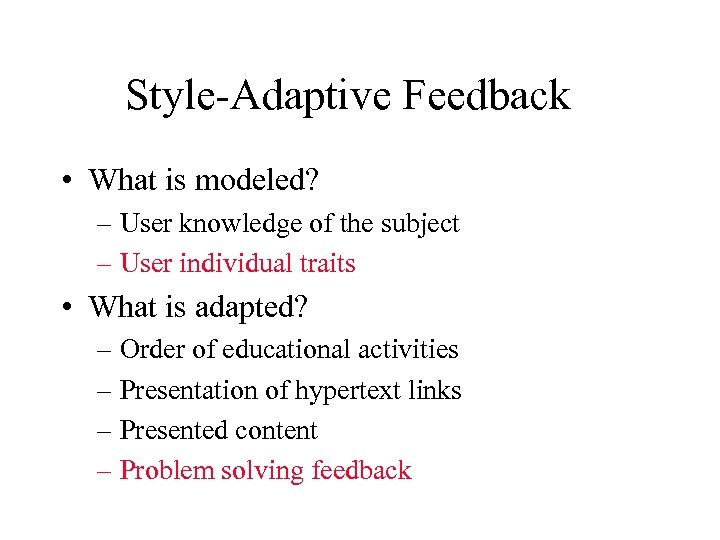 Style-Adaptive Feedback

• What is modeled?
– User knowledge of the subject
– User individual traits

• What is adapted?
– Order of educational activities
– Presentation of hypertext links
– Presented content
– Problem solving feedback